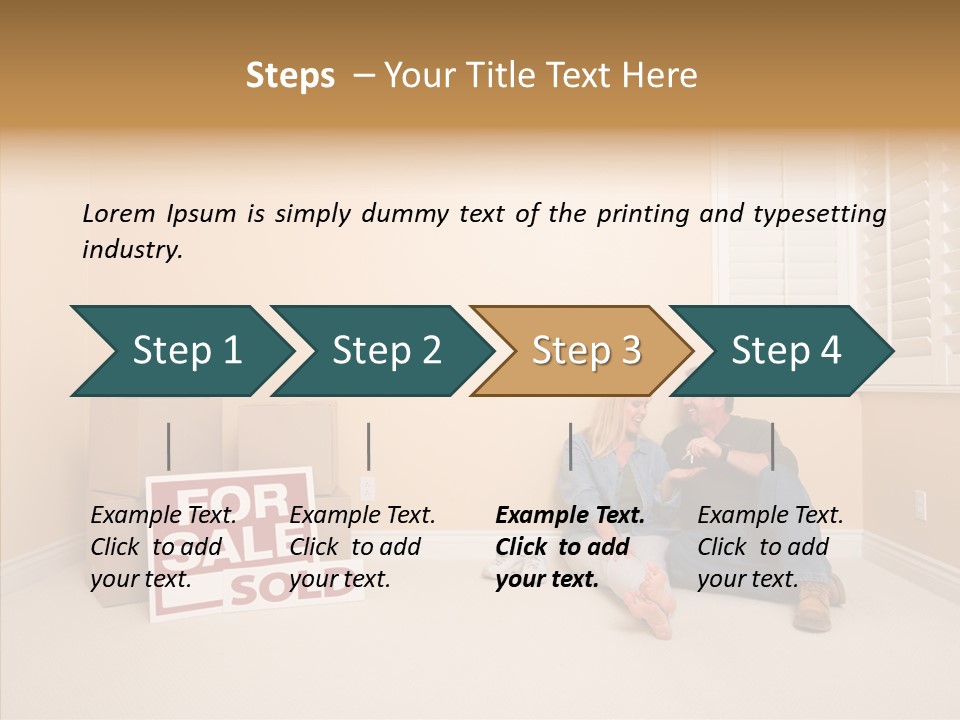 Steps – Your Title Text Here

Lorem Ipsum is simply dummy text of the printing and typesetting industry.

Step 1

Step 2

Step 3

Step 4

Example Text. Click to add your text.

Example Text. Click to add your text.

Example Text. Click to add your text.

Example Text. Click to add your text.

FOR SALE

SOLD